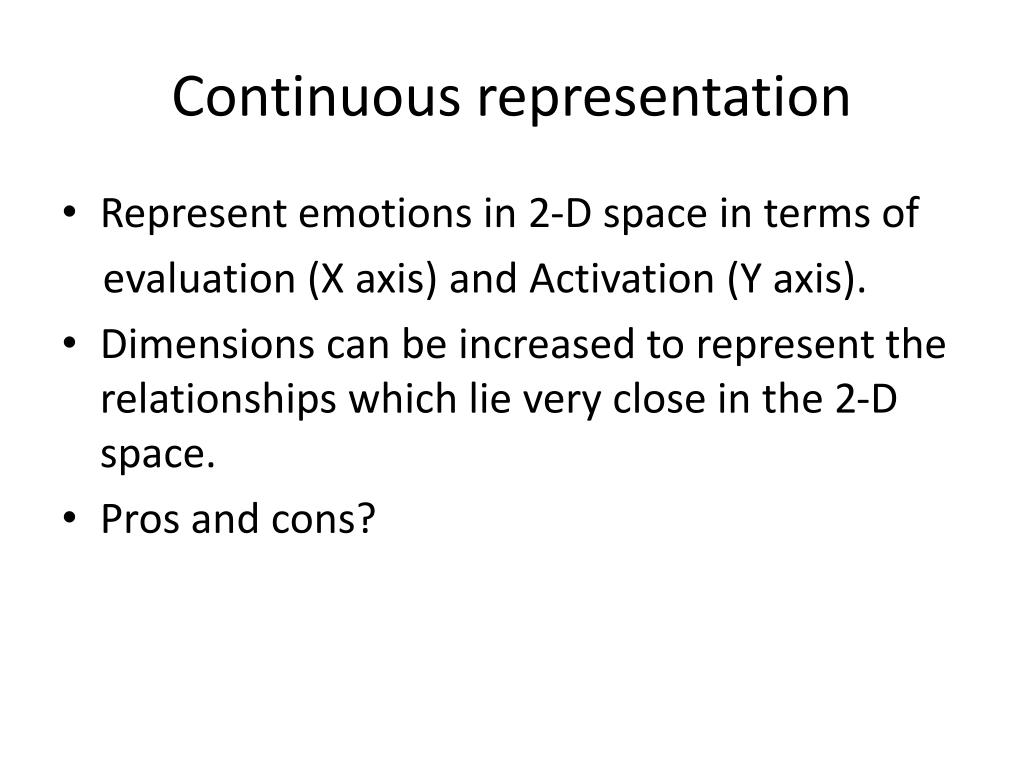 Continuous representation

• Represent emotions in 2-D space in terms of evaluation (X axis) and Activation (Y axis).
• Dimensions can be increased to represent the relationships which lie very close in the 2-D space.
• Pros and cons?